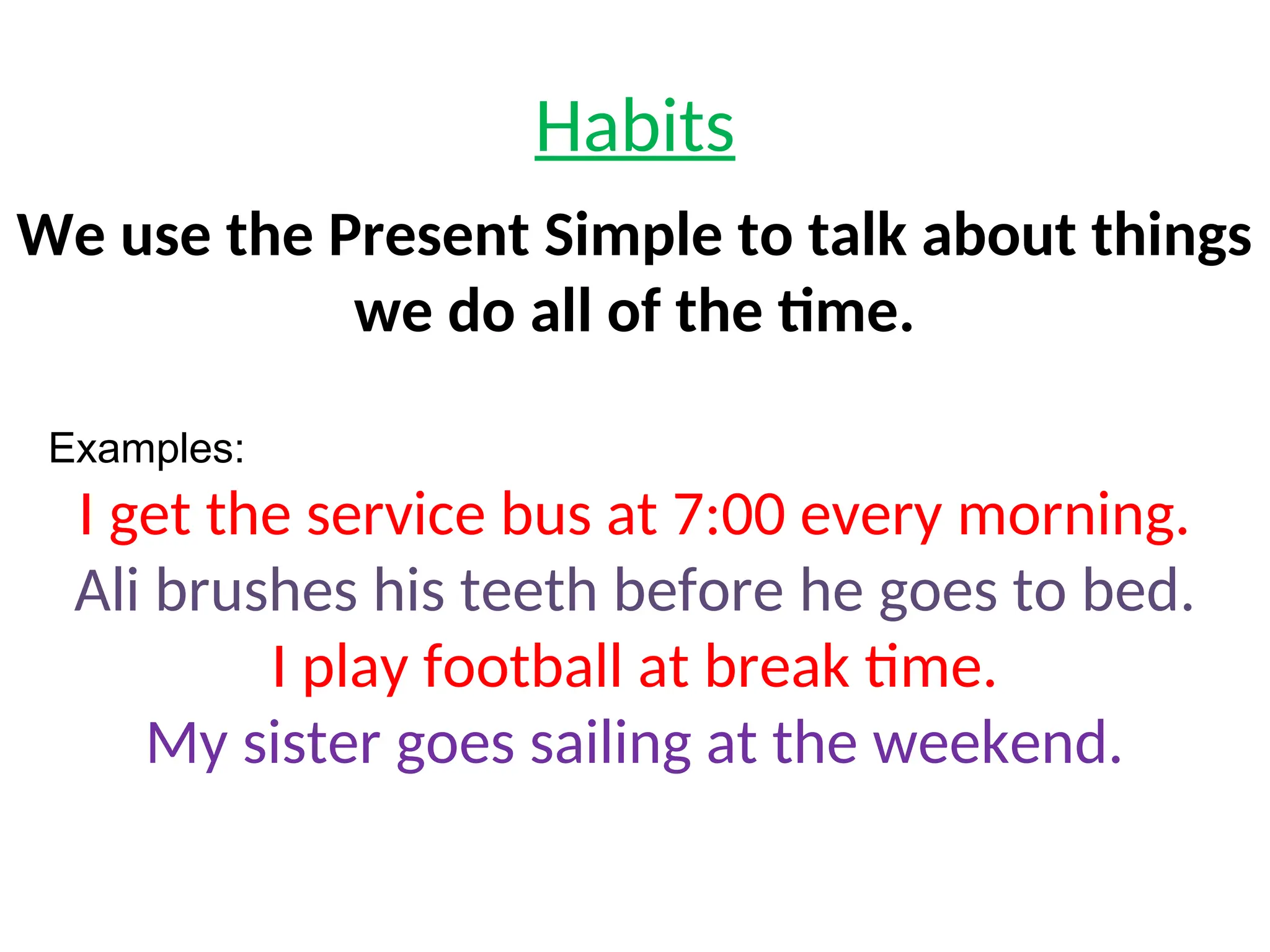 Habits

We use the Present Simple to talk about things we do all of the time.

Examples:

I get the service bus at 7:00 every morning.

Ali brushes his teeth before he goes to bed.

I play football at break time.

My sister goes sailing at the weekend.